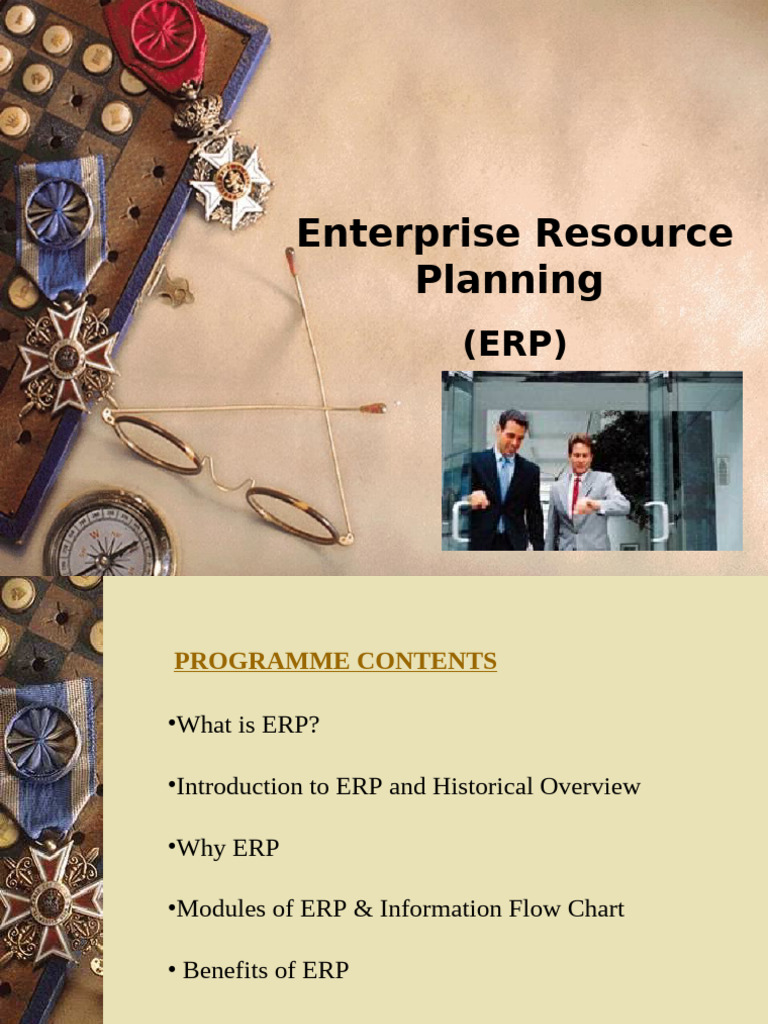 Enterprise Resource Planning

(ERP)

PROGRAMME CONTENTS

•What is ERP?

•Introduction to ERP and Historical Overview

•Why ERP

•Modules of ERP & Information Flow Chart

• Benefits of ERP